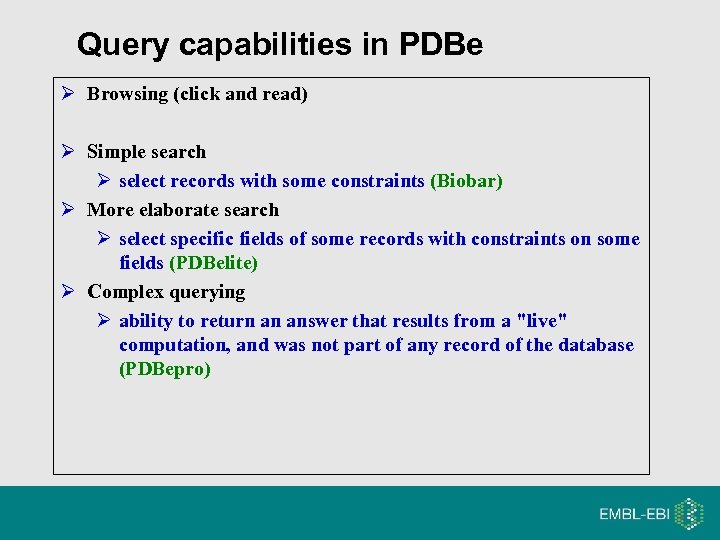 Query capabilities in PDBe

➢ Browsing (click and read)

➢ Simple search

➢ select records with some constraints (Biobar)

➢ More elaborate search

➢ select specific fields of some records with constraints on some fields (PDBelite)

➢ Complex querying

➢ ability to return an answer that results from a "live" computation, and was not part of any record of the database (PDBepro)

EMBL-EBI